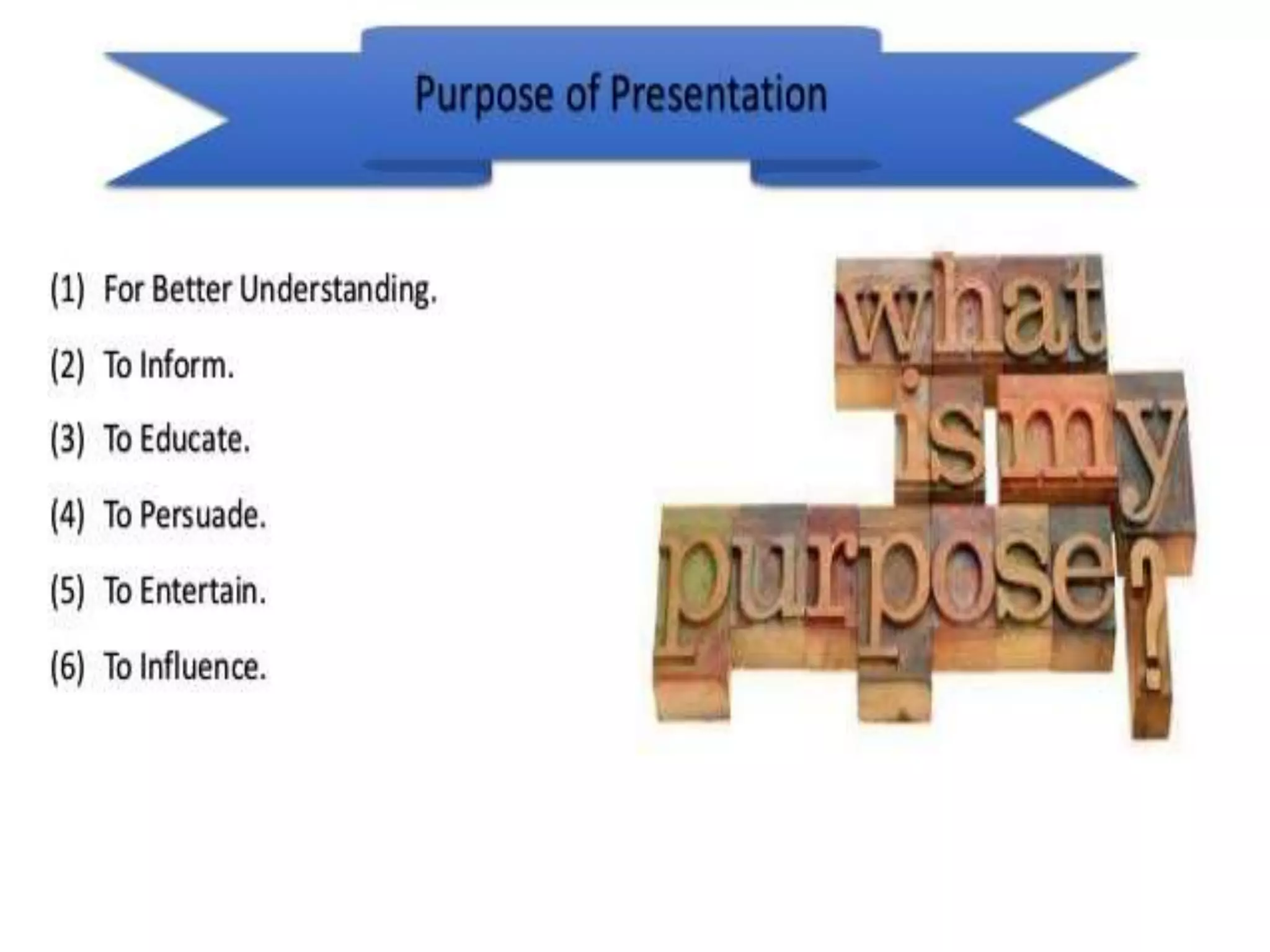 Purpose of Presentation

(1) For Better Understanding.

(2) To Inform.

(3) To Educate.

(4) To Persuade.

(5) To Entertain.

(6) To Influence.

what is my purpose?